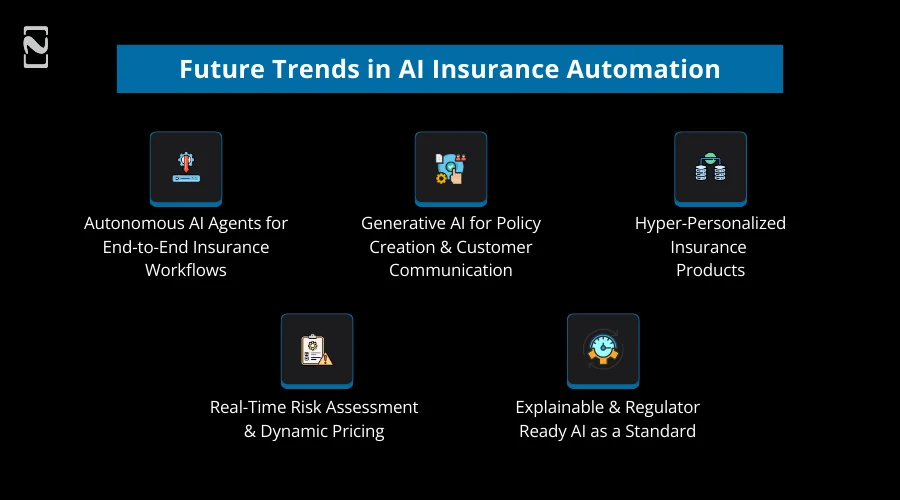 Future Trends in AI Insurance Automation

Autonomous AI Agents for End-to-End Insurance Workflows

Generative AI for Policy Creation & Customer Communication

Hyper-Personalized Insurance Products

Real-Time Risk Assessment & Dynamic Pricing

Explainable & Regulator Ready AI as a Standard